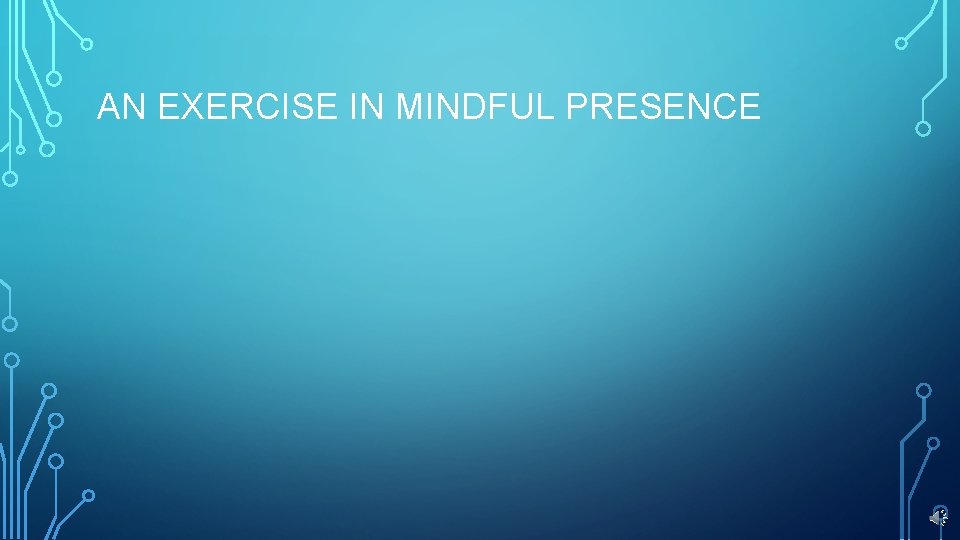 AN EXERCISE IN MINDFUL PRESENCE